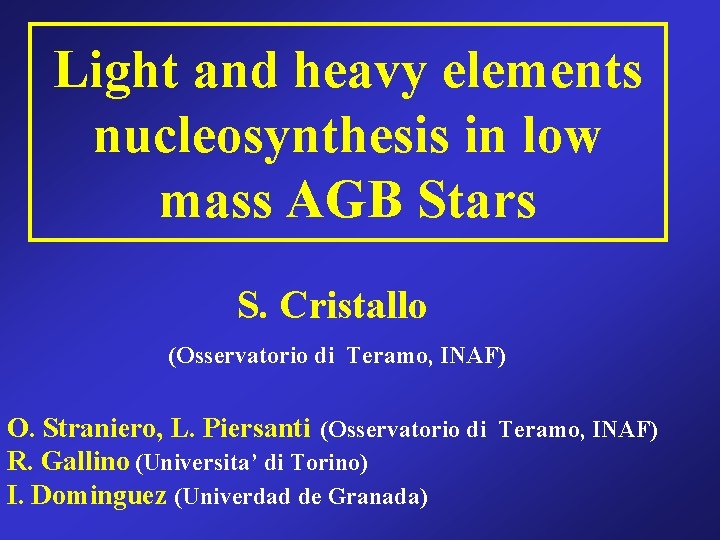 Light and heavy elements nucleosynthesis in low mass AGB Stars

S. Cristallo

(Osservatorio di Teramo, INAF)

O. Straniero, L. Piersanti (Osservatorio di Teramo, INAF)
R. Gallino (Universita' di Torino)
I. Dominguez (Univerdad de Granada)